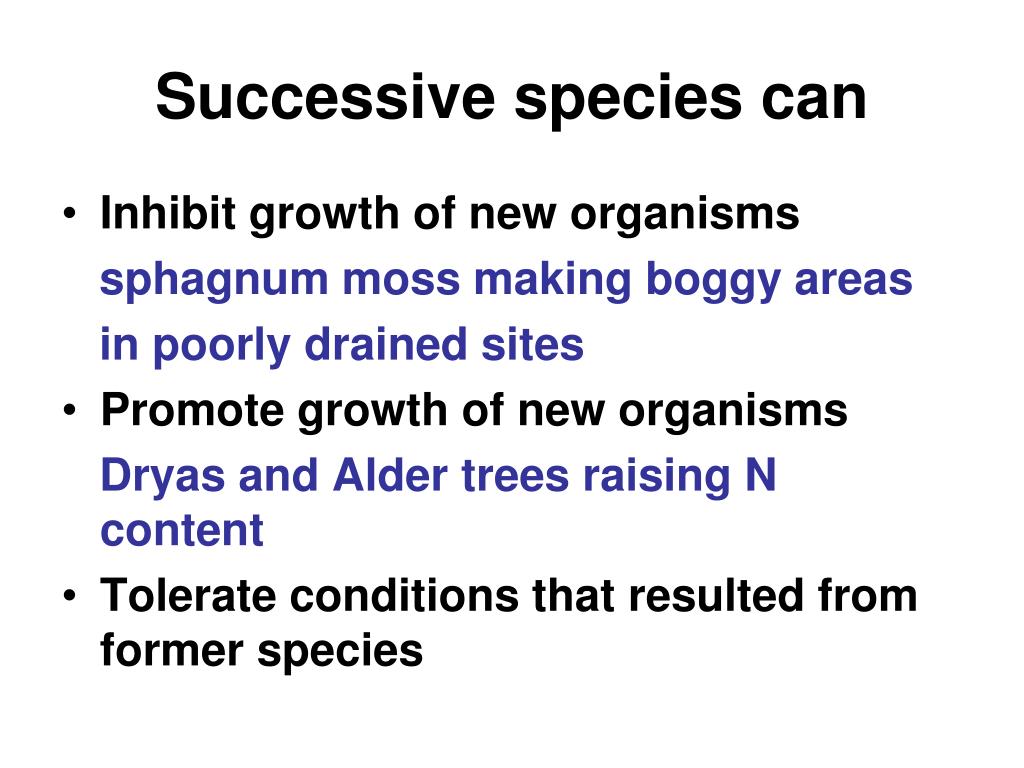 Successive species can

• Inhibit growth of new organisms
sphagnum moss making boggy areas in poorly drained sites
• Promote growth of new organisms
Dryas and Alder trees raising N content
• Tolerate conditions that resulted from former species